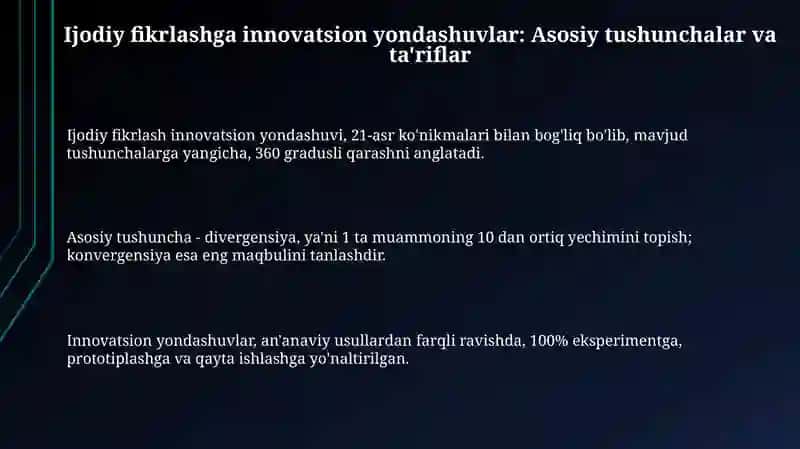 Ijodiy fikrlashga innovatsion yondashuvlar: Asosiy tushunchalar va ta'riflar

Ijodiy fikrlash innovatsion yondashuvi, 21-asr ko'nikmalari bilan bog'liq bo'lib, mavjud tushunchalarga yangicha, 360 gradusli qarashni anglatadi.

Asosiy tushuncha - divergensiya, ya'ni 1 ta muammoning 10 dan ortiq yechimini topish; konvergensiya esa eng maqbulini tanlashdir.

Innovatsion yondashuvlar, an'anaviy usullardan farqli ravishda, 100% eksperimentga, prototiplashga va qayta ishlashga yo'naltirilgan.